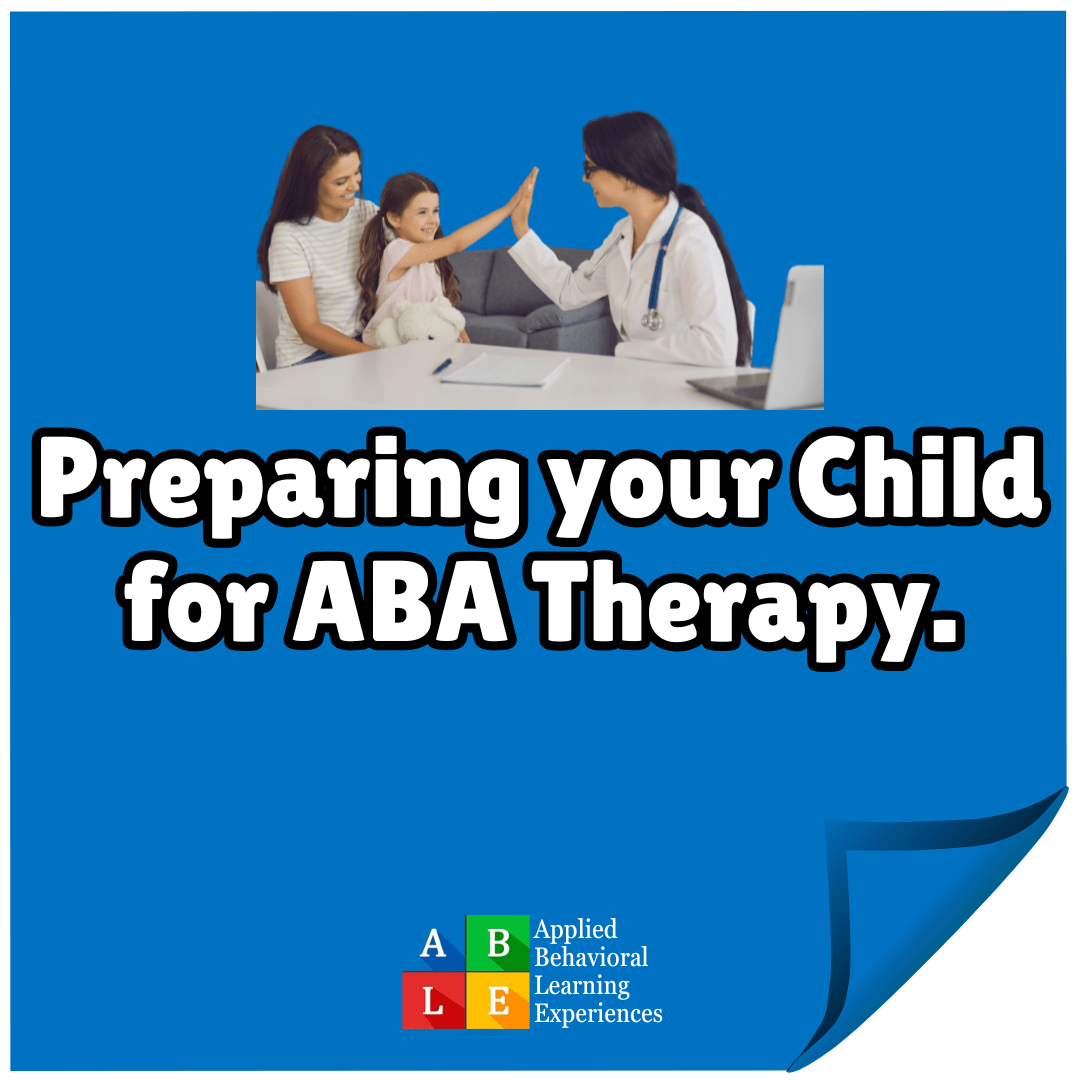 Preparing your Child for ABA Therapy.

A B
L E
Applied Behavioral Learning Experiences